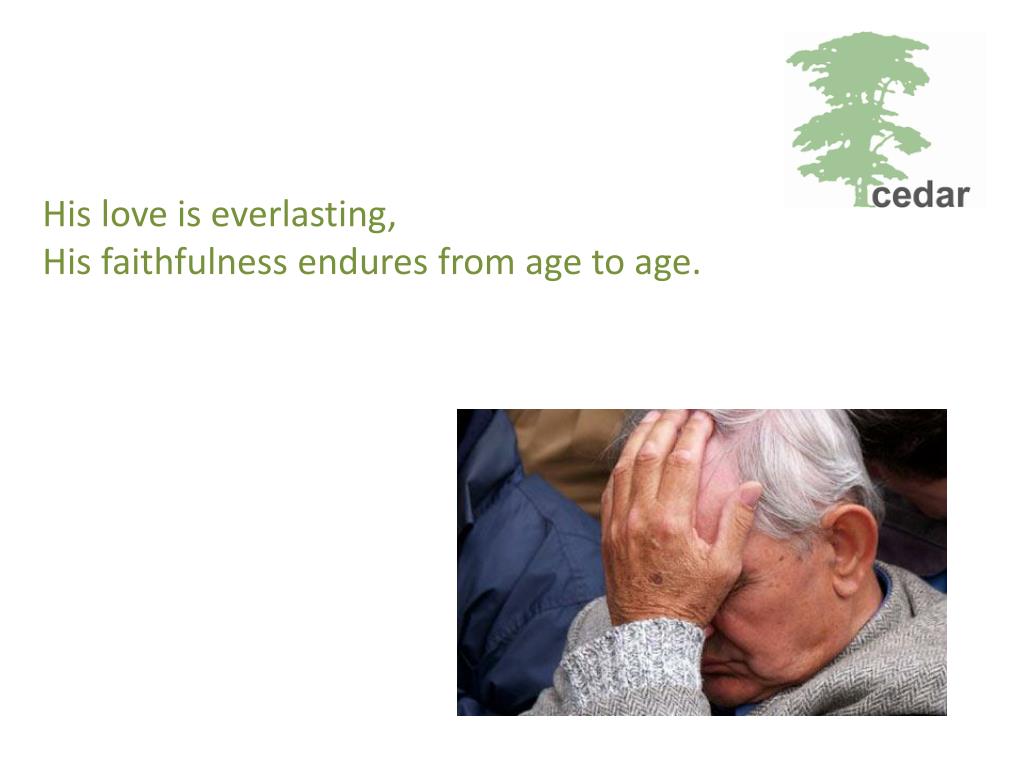 cedar

His love is everlasting,
His faithfulness endures from age to age.